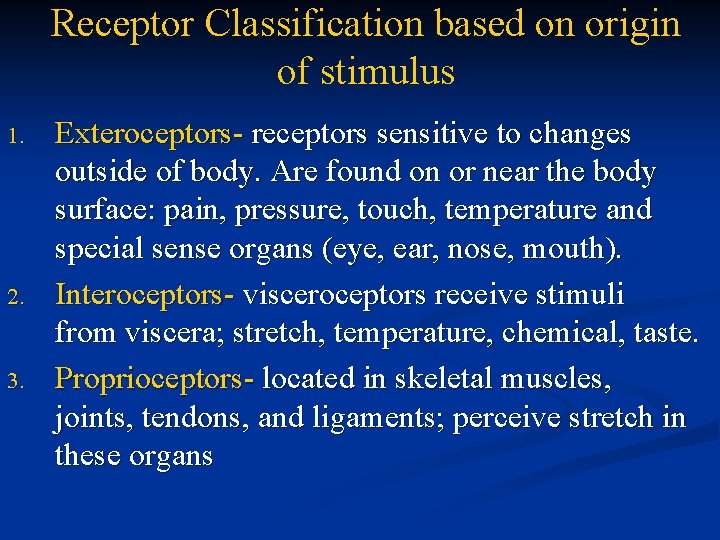 Receptor Classification based on origin of stimulus

1. Exteroceptors- receptors sensitive to changes outside of body. Are found on or near the body surface: pain, pressure, touch, temperature and special sense organs (eye, ear, nose, mouth).

2. Interoceptors- visceroceptors receive stimuli from viscera; stretch, temperature, chemical, taste.

3. Proprioceptors- located in skeletal muscles, joints, tendons, and ligaments; perceive stretch in these organs